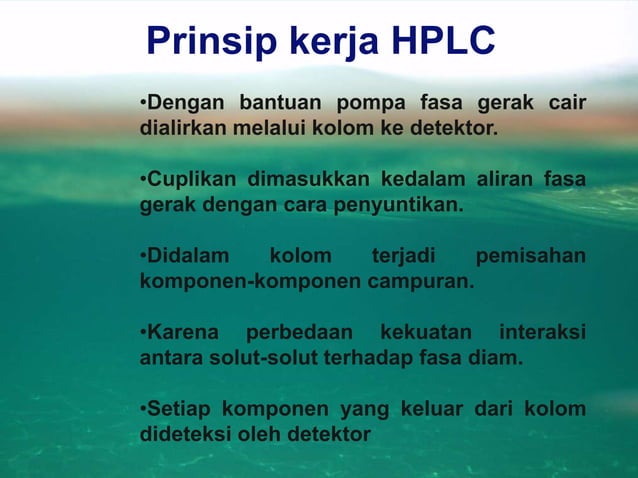 Prinsip kerja HPLC

•Dengan bantuan pompa fasa gerak cair dialirkan melalui kolom ke detektor.

•Cuplikan dimasukkan kedalam aliran fasa gerak dengan cara penyuntikan.

•Didalam kolom terjadi pemisahan komponen-komponen campuran.

•Karena perbedaan kekuatan interaksi antara solut-solut terhadap fasa diam.

•Setiap komponen yang keluar dari kolom dideteksi oleh detektor